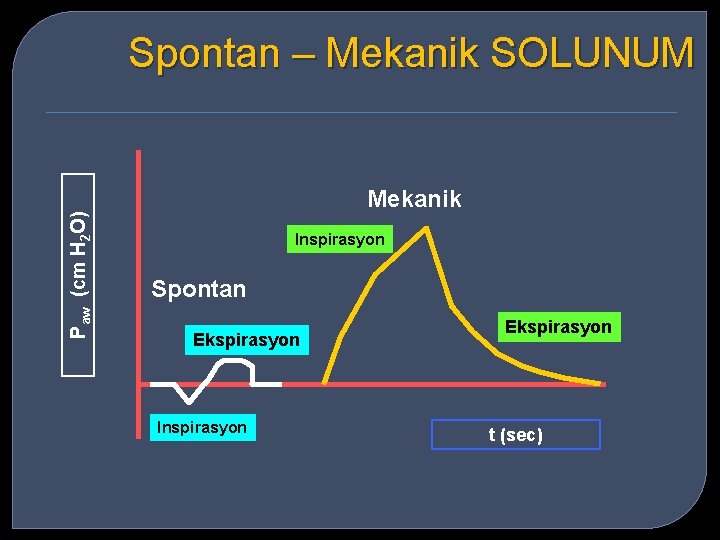 Spontan – Mekanik SOLUNUM

$P_{aw}$ (cm $H_2O$)

Mekanik

Inspirasyon

Spontan

Ekspirasyon

Ekspirasyon

Inspirasyon

t (sec)